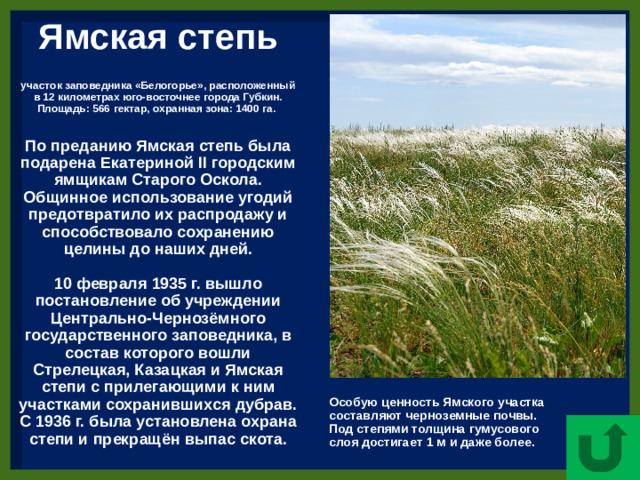 Ямская степь

участок заповедника «Белогорье», расположенный в 12 километрах юго-восточнее города Губкин. Площадь: 566 гектар, охранная зона: 1400 га.

По преданию Ямская степь была подарена Екатериной II городским ямщикам Старого Оскола. Общинное использование угодий предотвратило их распродажу и способствовало сохранению целины до наших дней.

10 февраля 1935 г. вышло постановление об учреждении Центрально-Чернозёмного государственного заповедника, в состав которого вошли Стрелецкая, Казацкая и Ямская степи с прилегающими к ним участками сохранившихся дубрав. С 1936 г. была установлена охрана степи и прекращён выпас скота.

Особую ценность Ямского участка составляют черноземные почвы. Под степями толщина гумусового слоя достигает 1 м и даже более.